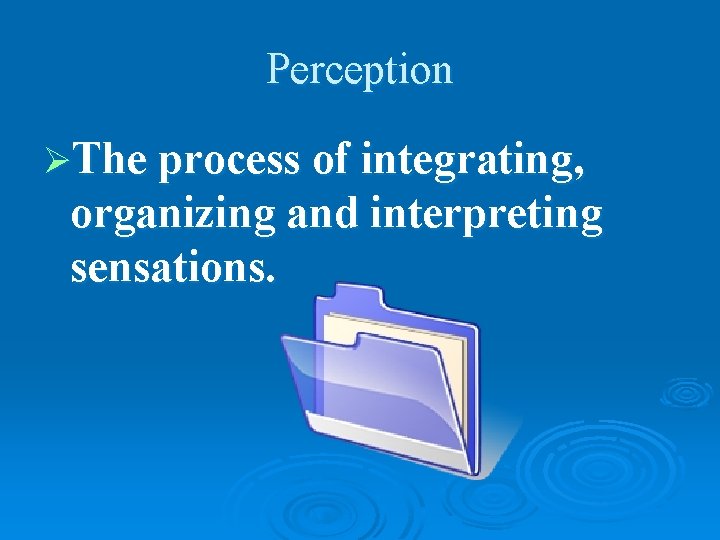 Perception

➢The process of integrating, organizing and interpreting sensations.